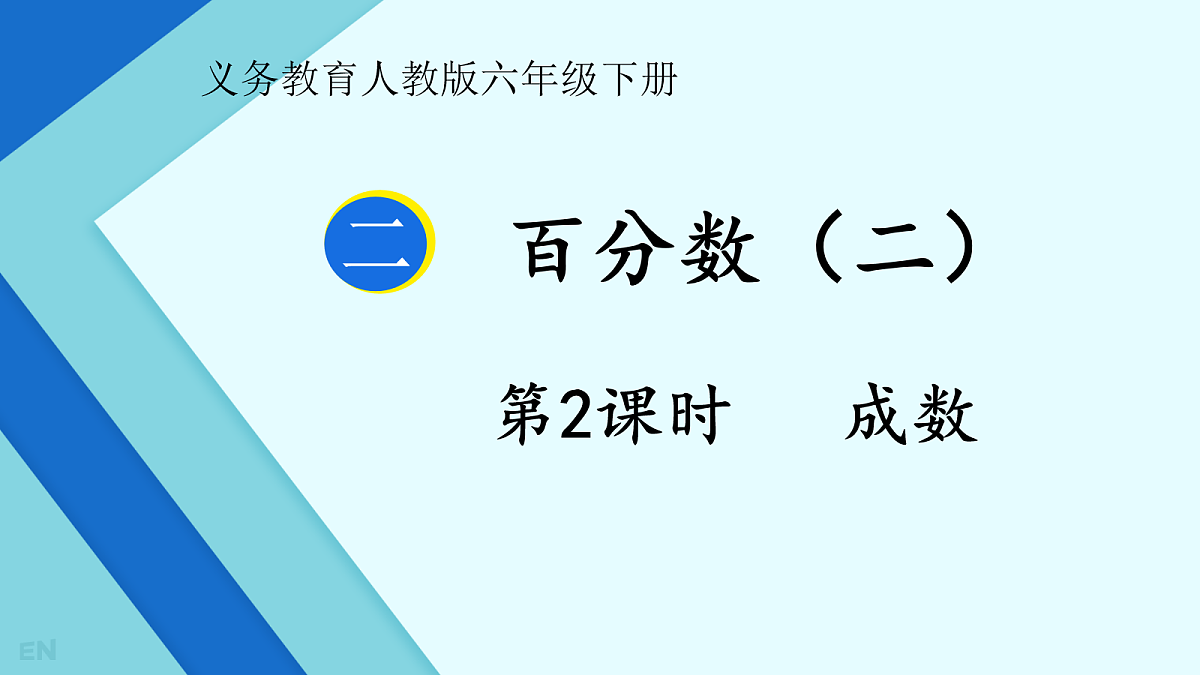 义务教育人教版六年级下册

二 百分数（二）

第2课时 成数

EN